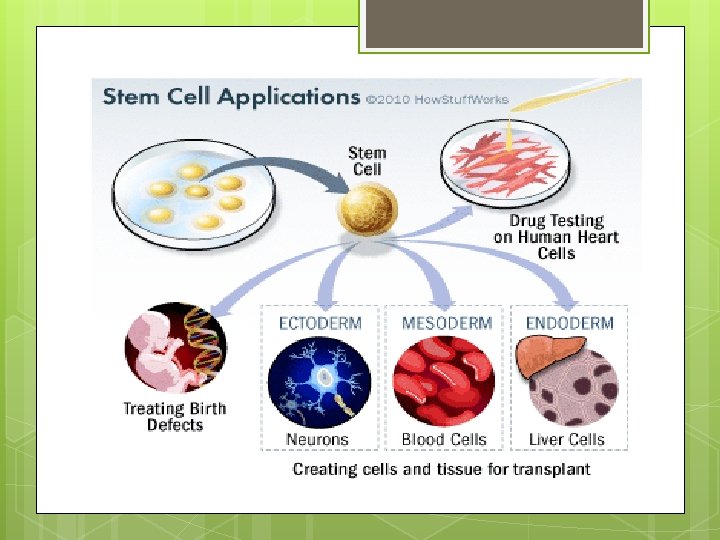 Stem Cell Applications ©2010 HowStuffWorks

Stem Cell

Drug Testing on Human Heart Cells

Treating Birth Defects

ECTODERM

Neurons

MESODERM

Blood Cells

ENDODERM

Liver Cells

Creating cells and tissue for transplant